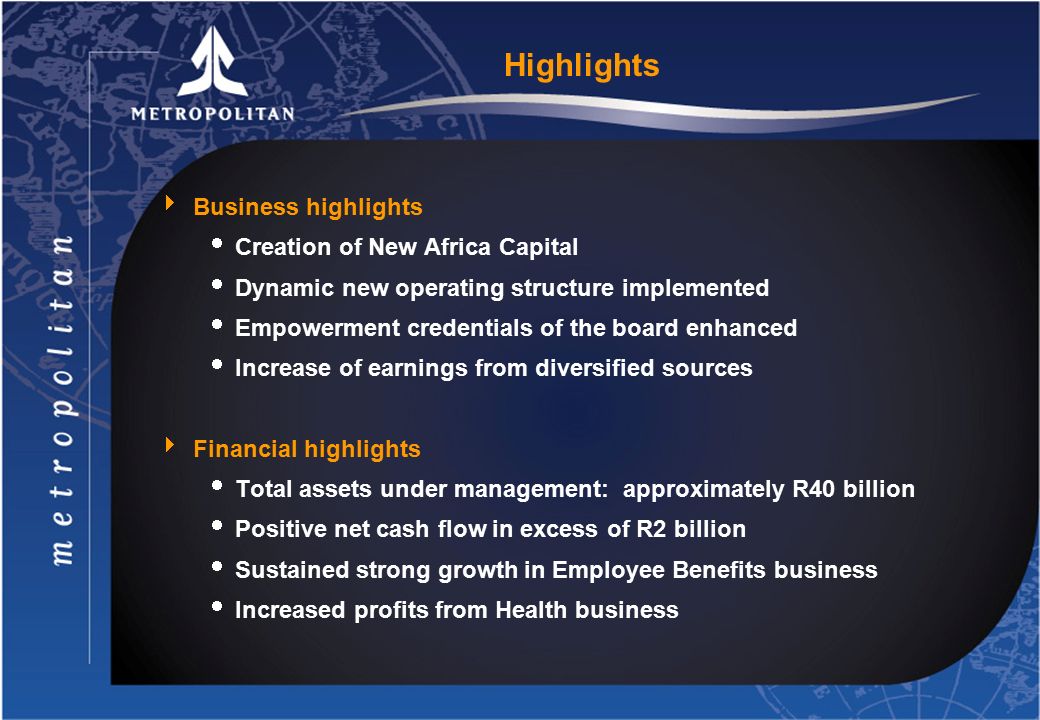 METROPOLITAN

Highlights

metropolitan

Business highlights

Creation of New Africa Capital

Dynamic new operating structure implemented

Empowerment credentials of the board enhanced

Increase of earnings from diversified sources

Financial highlights

Total assets under management: approximately R40 billion

Positive net cash flow in excess of R2 billion

Sustained strong growth in Employee Benefits business

Increased profits from Health business